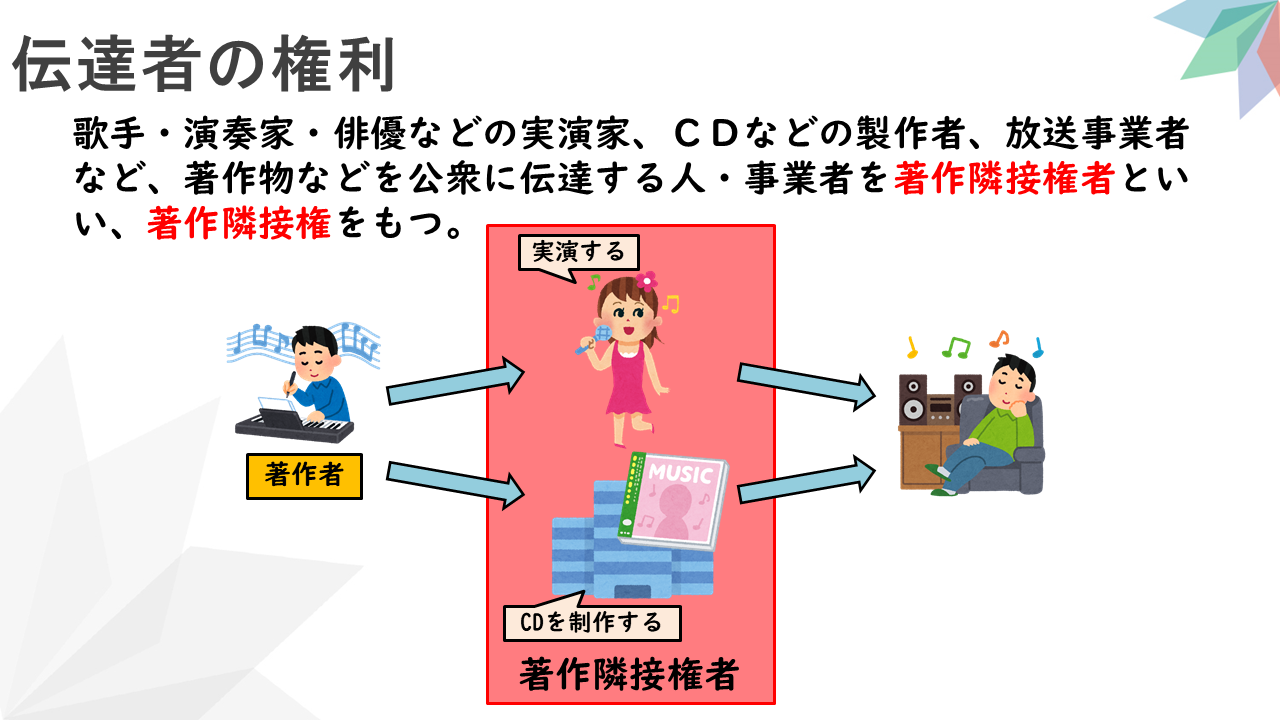 伝達者の権利

歌手・演奏家・俳優などの実演家、ＣＤなどの製作者、放送事業者など、著作物などを公衆に伝達する人・事業者を著作隣接権者といい、著作隣接権をもつ。

実演する

著作者

MUSIC

CDを制作する

著作隣接権者